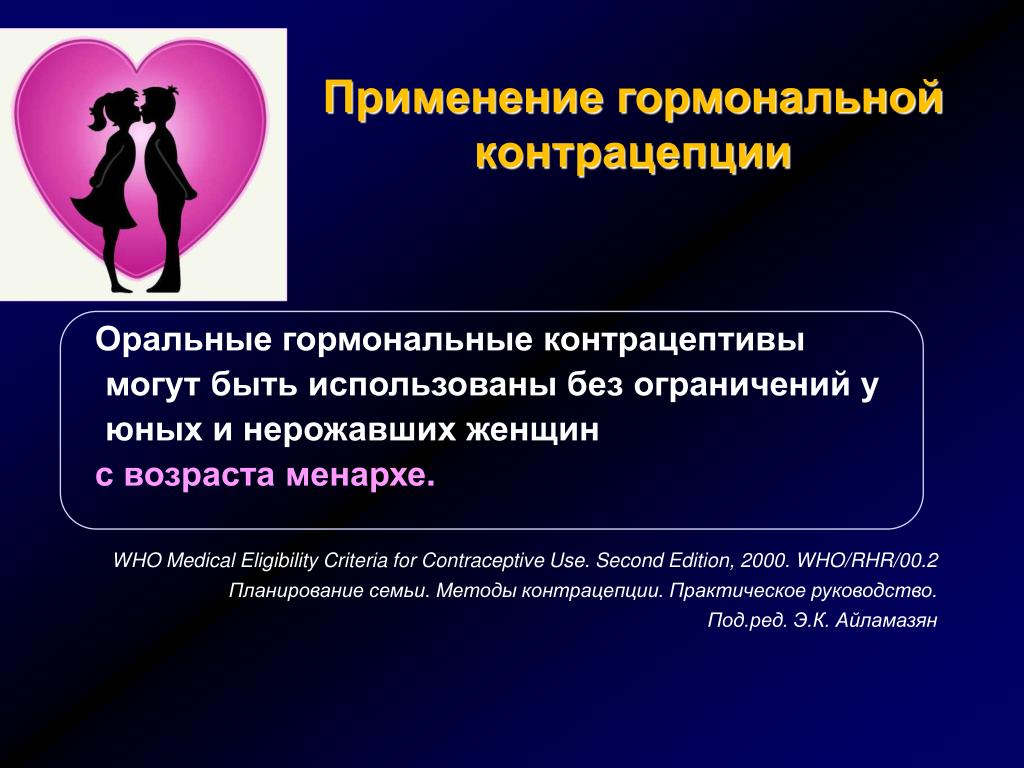 Применение гормональной контрацепции

Оральные гормональные контрацептивы могут быть использованы без ограничений у юных и нерожавших женщин
с возраста менархе.

WHO Medical Eligibility Criteria for Contraceptive Use. Second Edition, 2000. WHO/RHR/00.2
Планирование семьи. Методы контрацепции. Практическое руководство.
Под.ред. Э.К. Айламазян